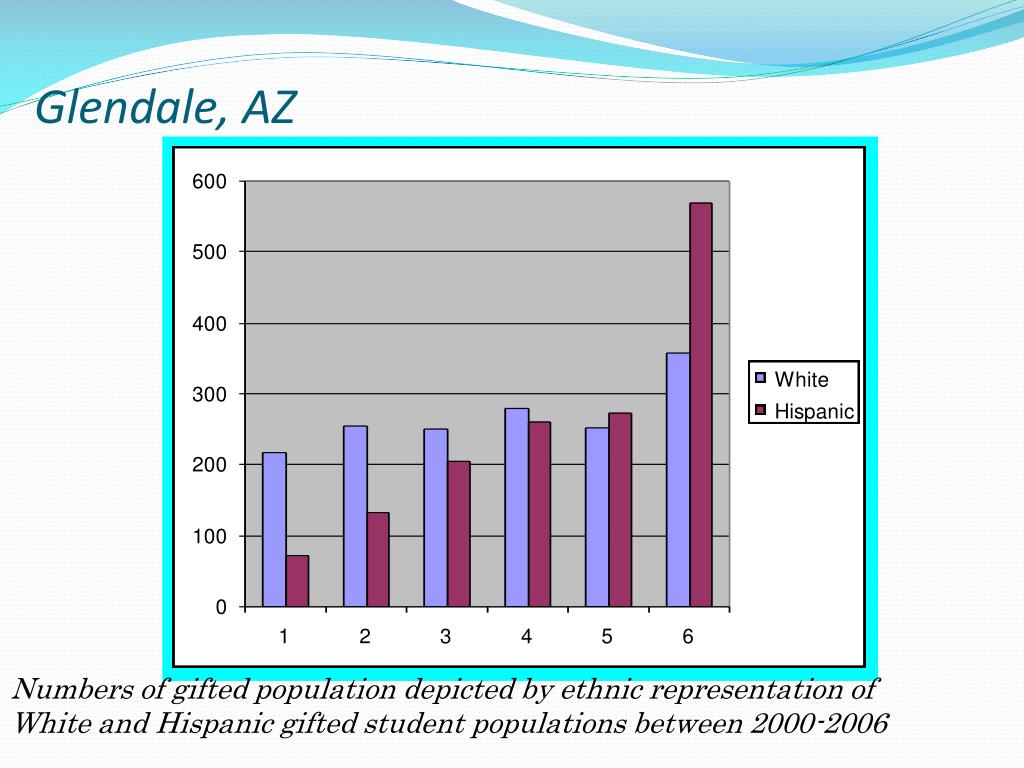 Glendale, AZ

600
500
400
300
200
100
0

1 2 3 4 5 6

White
Hispanic

Numbers of gifted population depicted by ethnic representation of White and Hispanic gifted student populations between 2000-2006